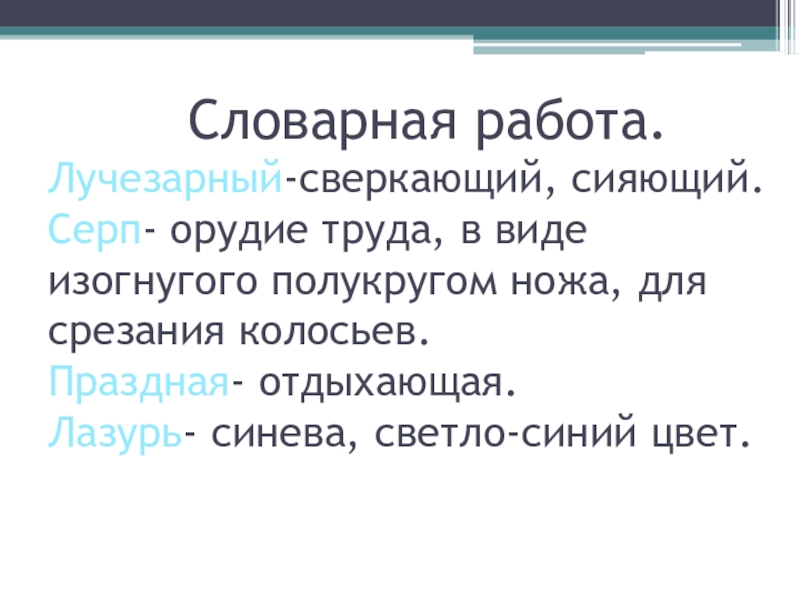 Словарная работа.

Лучезарный-сверкающий, сияющий.
Серп- орудие труда, в виде изогнугого полукругом ножа, для срезания колосьев.
Праздная- отдыхающая.
Лазурь- синева, светло-синий цвет.